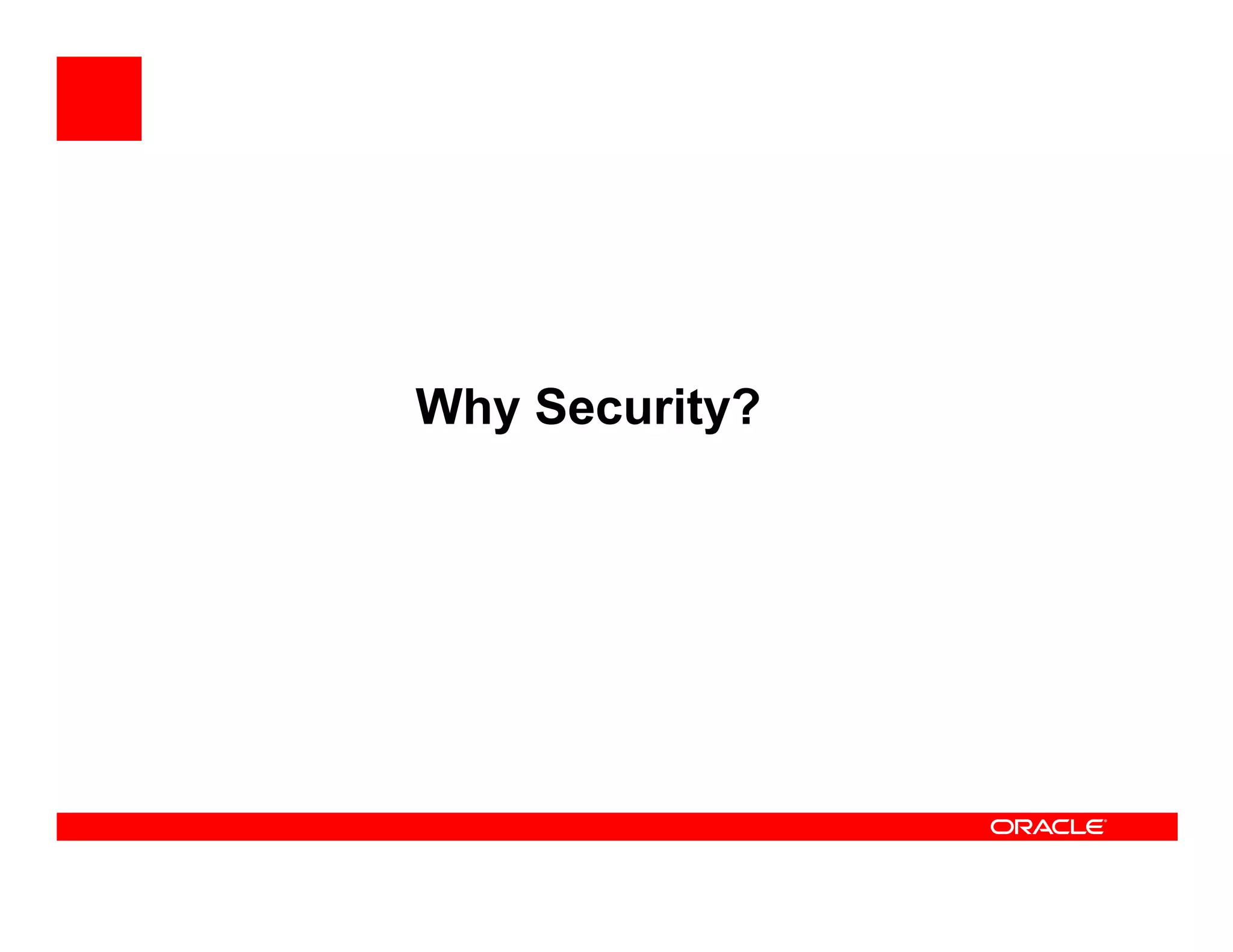 Why Security?

ORACLE